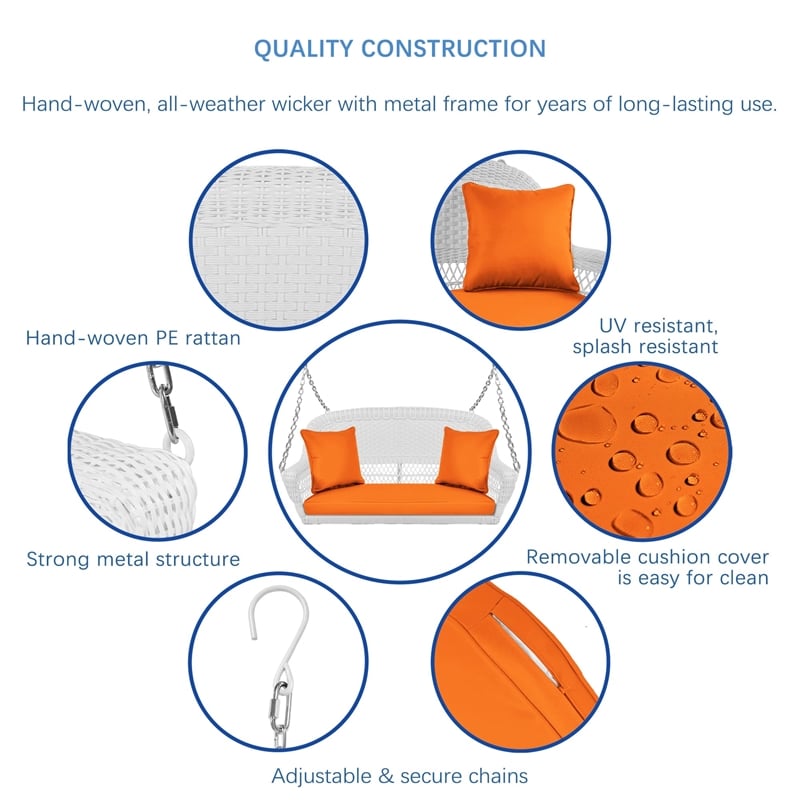 QUALITY CONSTRUCTION

Hand-woven, all-weather wicker with metal frame for years of long-lasting use.

Hand-woven PE rattan

UV resistant, splash resistant

Strong metal structure

Removable cushion cover is easy for clean

Adjustable & secure chains